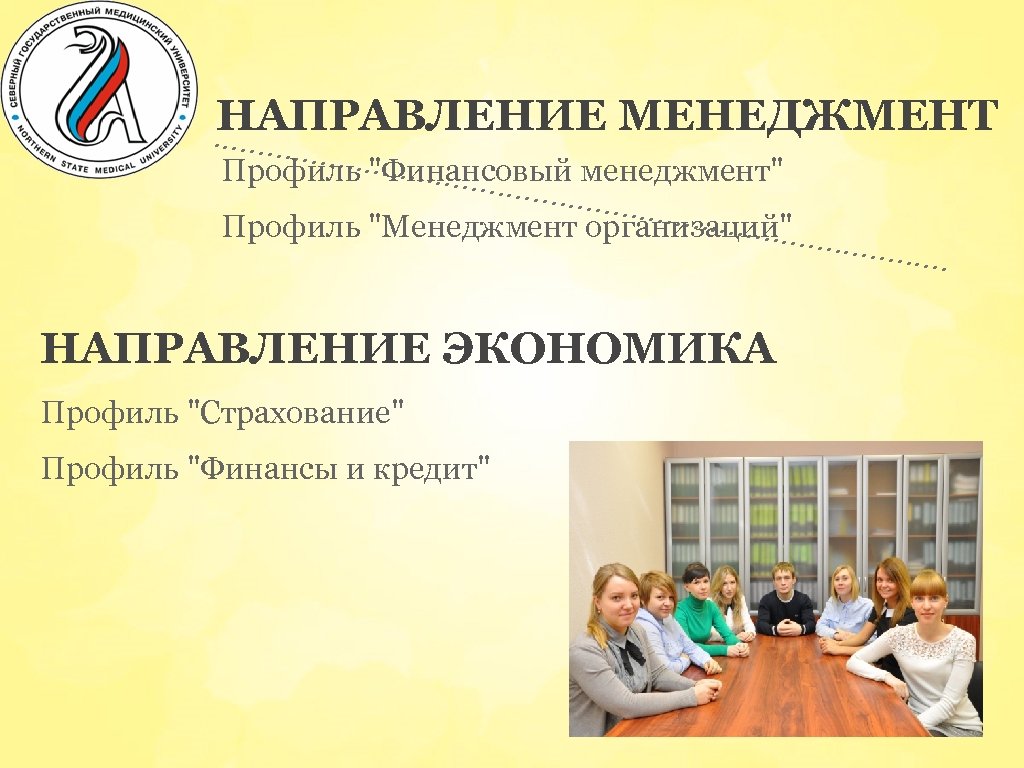 СЕВЕРНЫЙ ГОСУДАРСТВЕННЫЙ МЕДИЦИНСКИЙ УНИВЕРСИТЕТ
NORTHERN STATE MEDICAL UNIVERSITY

НАПРАВЛЕНИЕ МЕНЕДЖМЕНТ

Профиль "Финансовый менеджмент"

Профиль "Менеджмент организаций"

НАПРАВЛЕНИЕ ЭКОНОМИКА

Профиль "Страхование"

Профиль "Финансы и кредит"